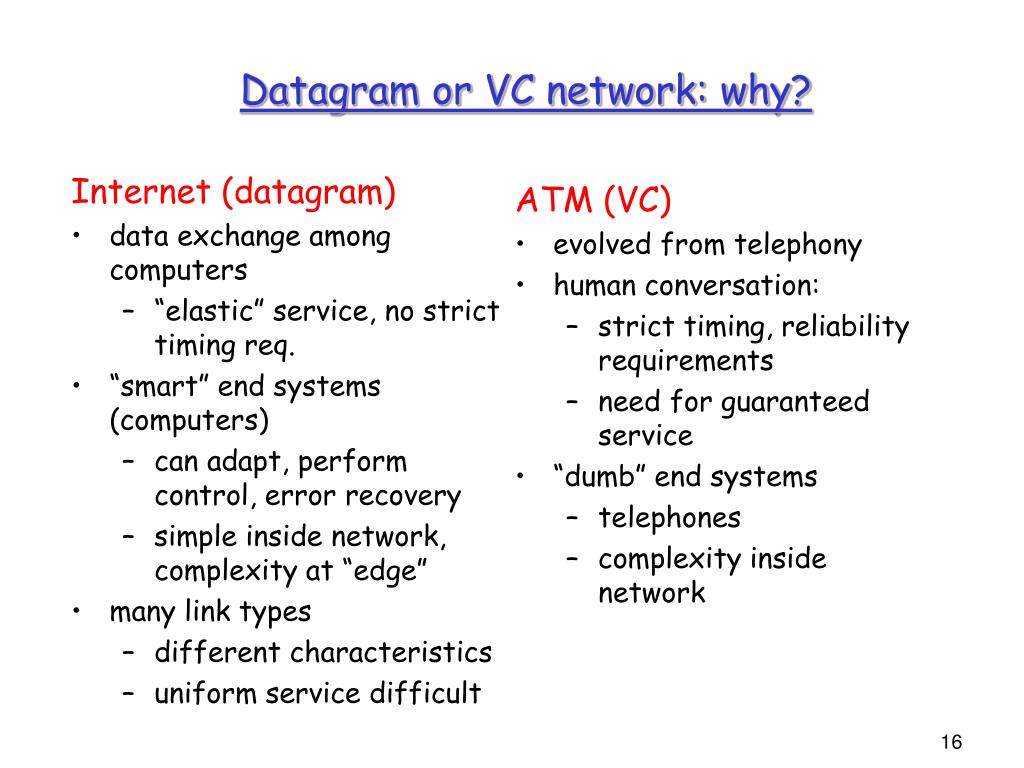 Datagram or VC network: why?

Internet (datagram)
• data exchange among computers
– “elastic” service, no strict timing req.
• “smart” end systems (computers)
– can adapt, perform control, error recovery
– simple inside network, complexity at “edge”
• many link types
– different characteristics
– uniform service difficult

ATM (VC)
• evolved from telephony
• human conversation:
– strict timing, reliability requirements
– need for guaranteed service
• “dumb” end systems
– telephones
– complexity inside network

16